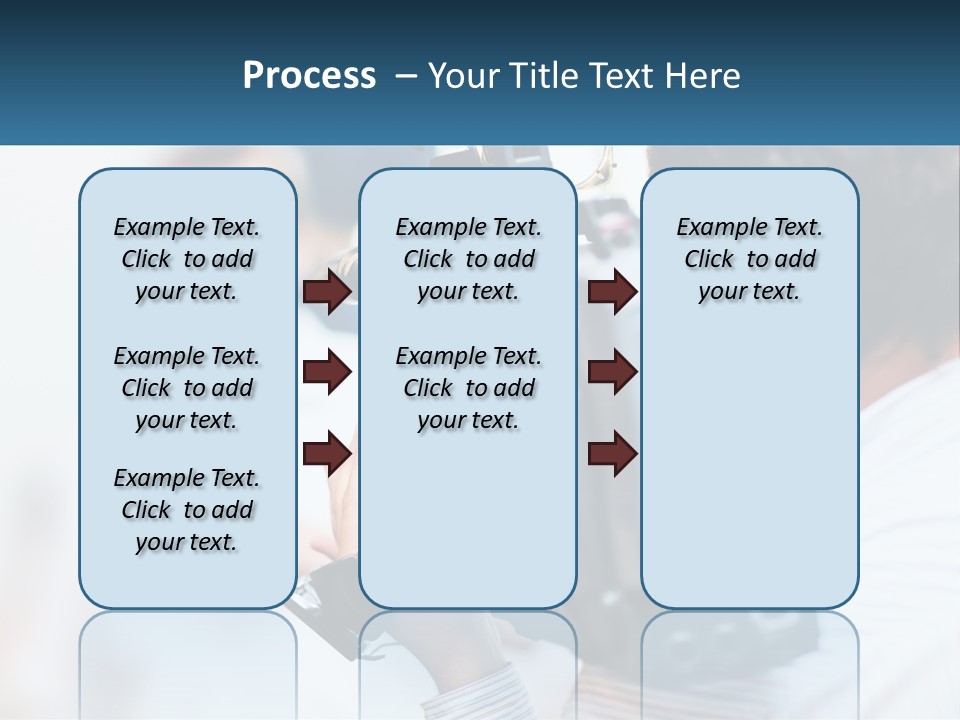 Process – Your Title Text Here

Example Text. Click to add your text.

Example Text. Click to add your text.

Example Text. Click to add your text.

Example Text. Click to add your text.

Example Text. Click to add your text.

Example Text. Click to add your text.